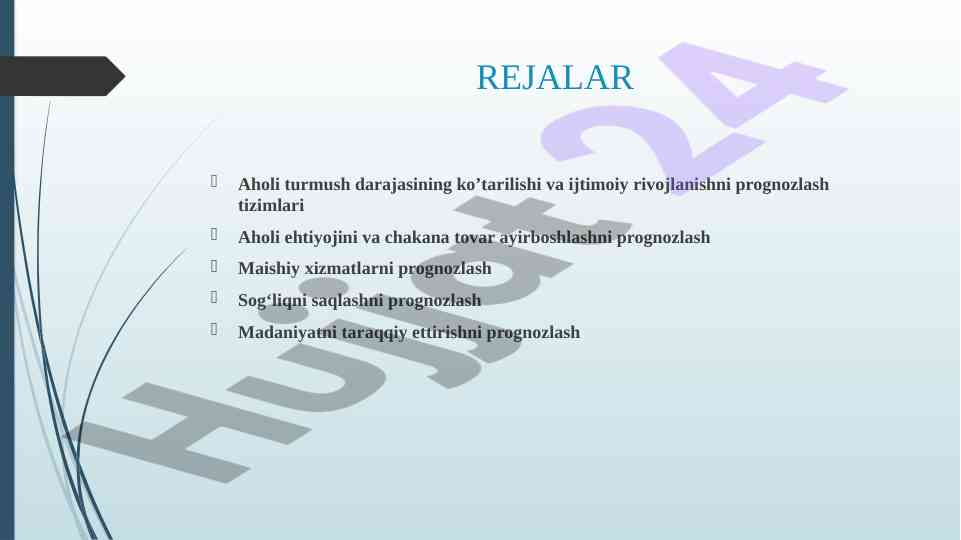 REJALAR

Aholi turmush darajasining ko’tarilishi va ijtimoiy rivojlanishni prognozlash tizimlari

Aholi ehtiyojini va chakana tovar ayirboshlashni prognozlash

Maishiy xizmatlarni prognozlash

Sog‘liqni saqlashni prognozlash

Madaniyatni taraqqiy ettirishni prognozlash

Hujjat24